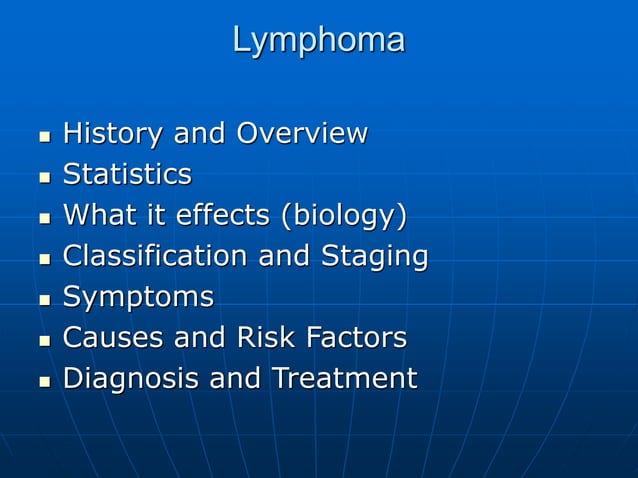 Lymphoma

- History and Overview
- Statistics
- What it effects (biology)
- Classification and Staging
- Symptoms
- Causes and Risk Factors
- Diagnosis and Treatment